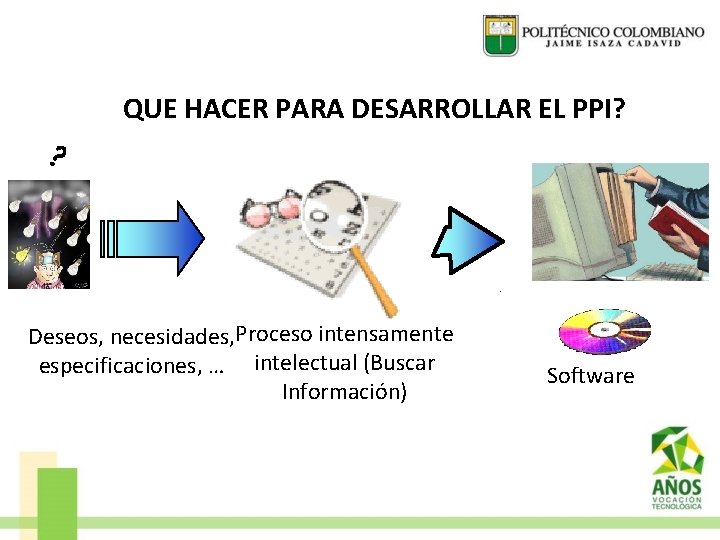 POLITÉCNICO COLOMBIANO
JAIME ISAZA CADAVID

QUE HACER PARA DESARROLLAR EL PPI?

?

Deseos, necesidades, especificaciones, …

Proceso intensamente intelectual (Buscar Información)

Software

AÑOS
VOCACIÓN
TECNOLÓGICA